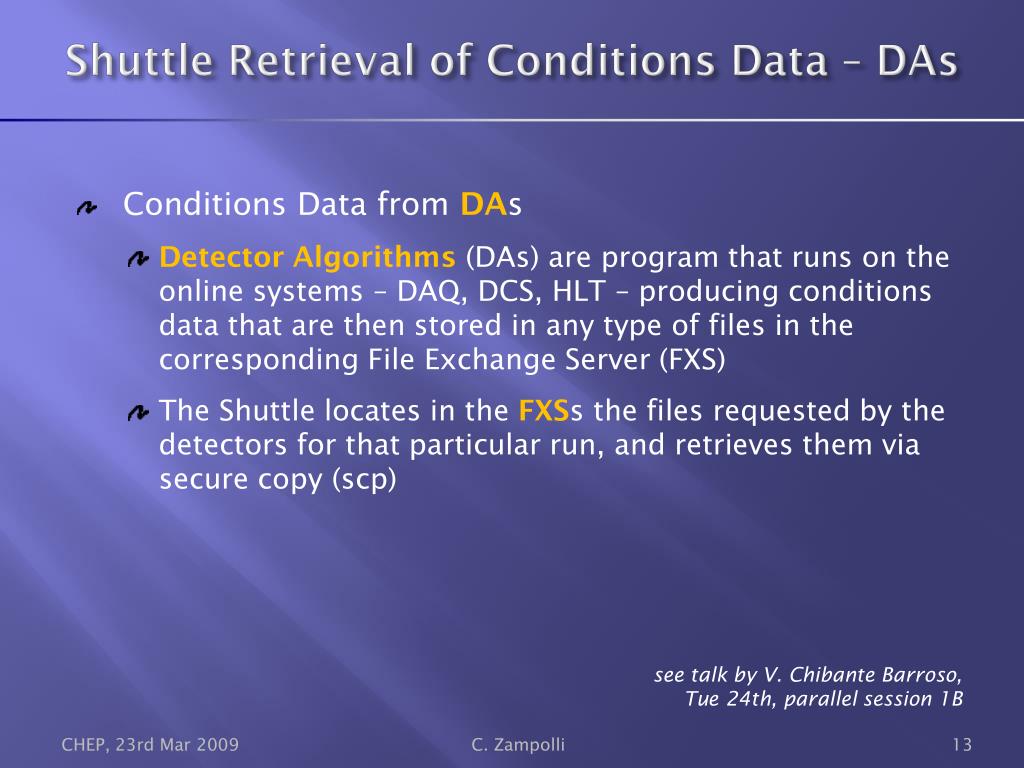 Shuttle Retrieval of Conditions Data – DAs

Conditions Data from DAs

Detector Algorithms (DAs) are program that runs on the online systems – DAQ, DCS, HLT – producing conditions data that are then stored in any type of files in the corresponding File Exchange Server (FXS)

The Shuttle locates in the FXSs the files requested by the detectors for that particular run, and retrieves them via secure copy (scp)

see talk by V. Chibante Barroso, Tue 24th, parallel session 1B

CHEP, 23rd Mar 2009

C. Zampolli

13